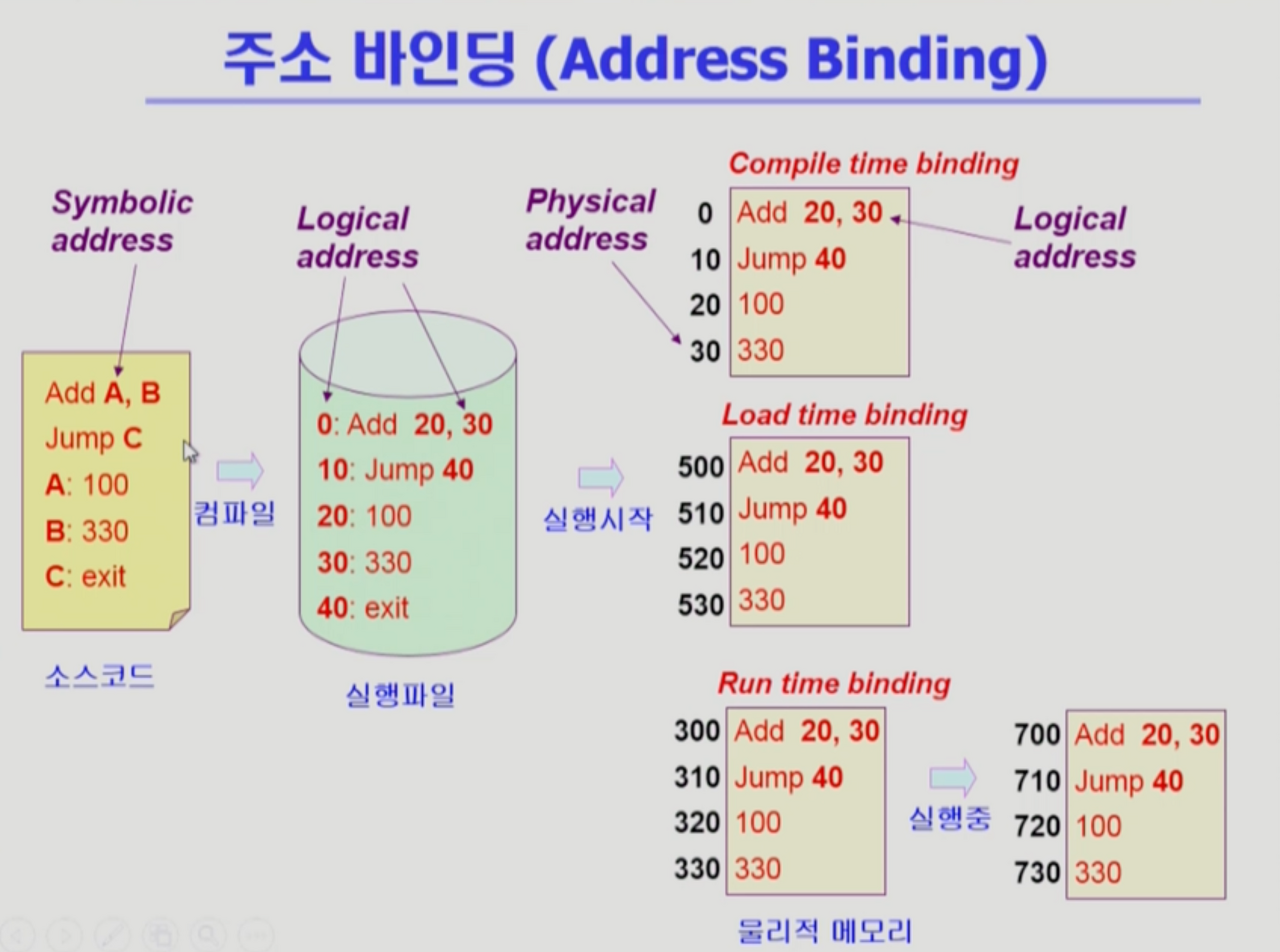 주소 바인딩 (Address Binding)

Symbolic address

Add A, B
Jump C
A: 100
B: 330
C: exit

소스코드

컴파일

Logical address

0: Add 20, 30
10: Jump 40
20: 100
30: 330
40: exit

실행파일

실행시작

Physical address

Compile time binding

0 Add 20, 30
10 Jump 40
20 100
30 330

Logical address

Load time binding

500 Add 20, 30
510 Jump 40
520 100
530 330

Run time binding

300 Add 20, 30
310 Jump 40
320 100
330 330

실행중

700 Add 20, 30
710 Jump 40
720 100
730 330

물리적 메모리